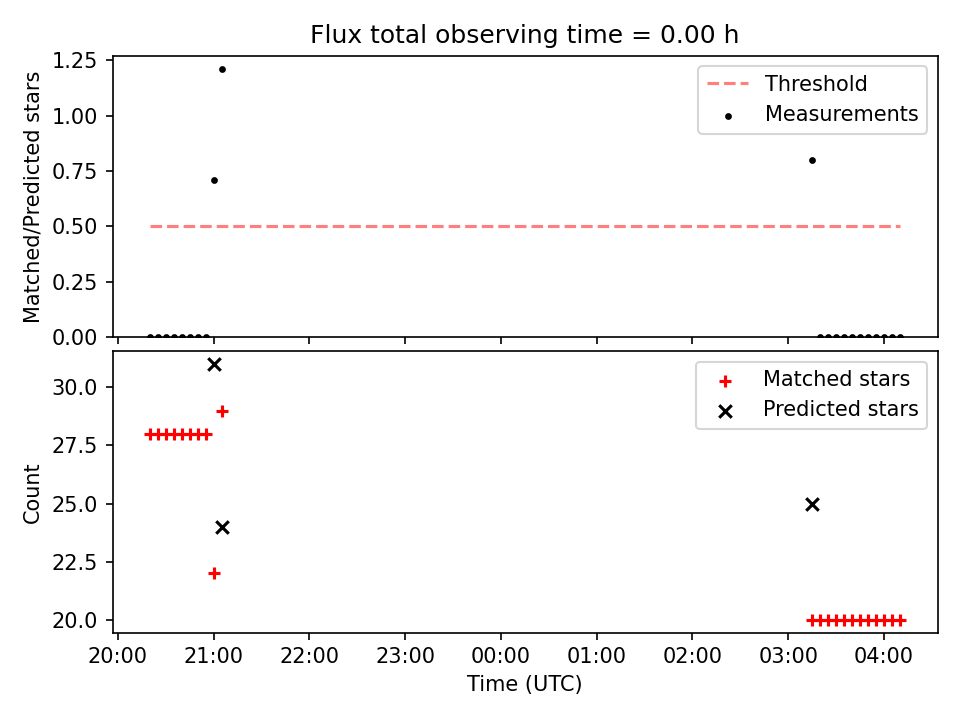 Flux total observing time = 0.00 h

Matched/Predicted stars

1.25
1.00
0.75
0.50
0.25
0.00

Threshold
Measurements

Count

30.0
27.5
25.0
22.5
20.0

Matched stars
Predicted stars

20:00 21:00 22:00 23:00 00:00 01:00 02:00 03:00 04:00

Time (UTC)